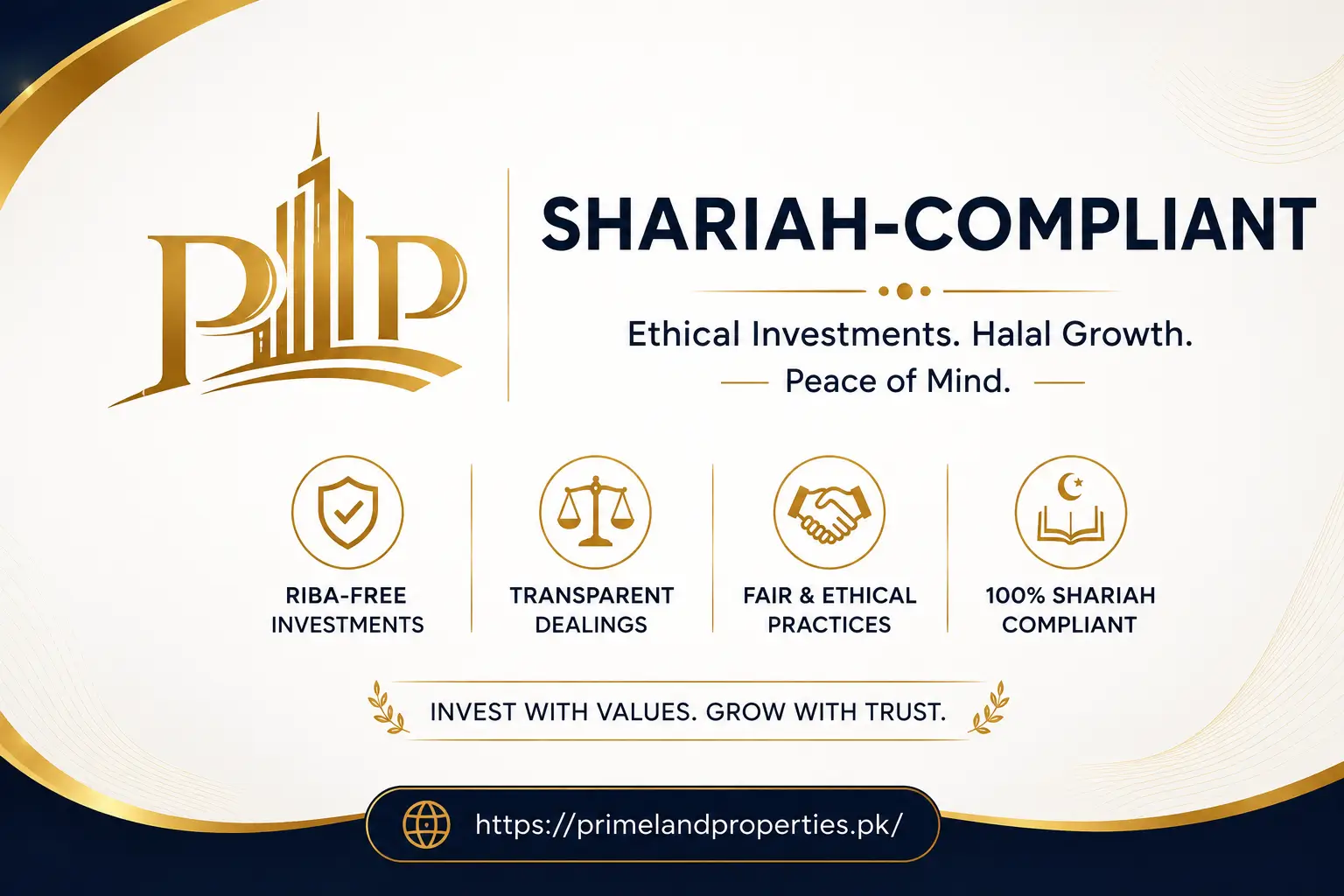 PLP

SHARIAH-COMPLIANT

Ethical Investments. Halal Growth. Peace of Mind.

RIBA-FREE INVESTMENTS

TRANSPARENT DEALINGS

FAIR & ETHICAL PRACTICES

100% SHARIAH COMPLIANT

INVEST WITH VALUES. GROW WITH TRUST.

https://primelandproperties.pk/